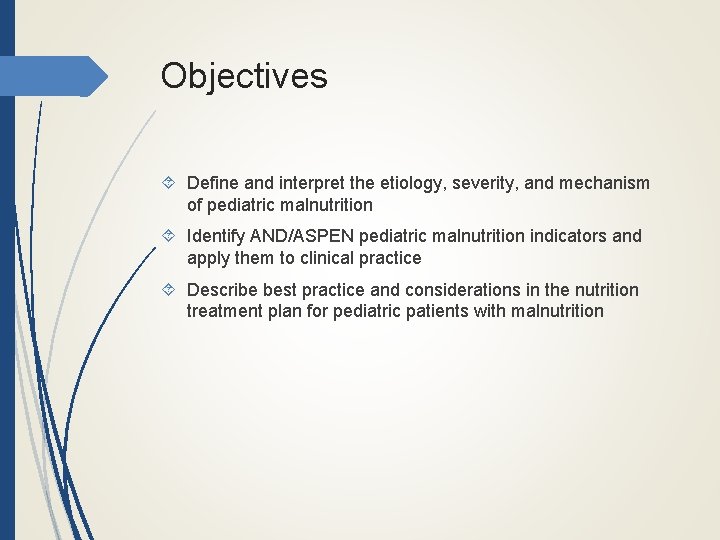 Objectives

Define and interpret the etiology, severity, and mechanism of pediatric malnutrition

Identify AND/ASPEN pediatric malnutrition indicators and apply them to clinical practice

Describe best practice and considerations in the nutrition treatment plan for pediatric patients with malnutrition